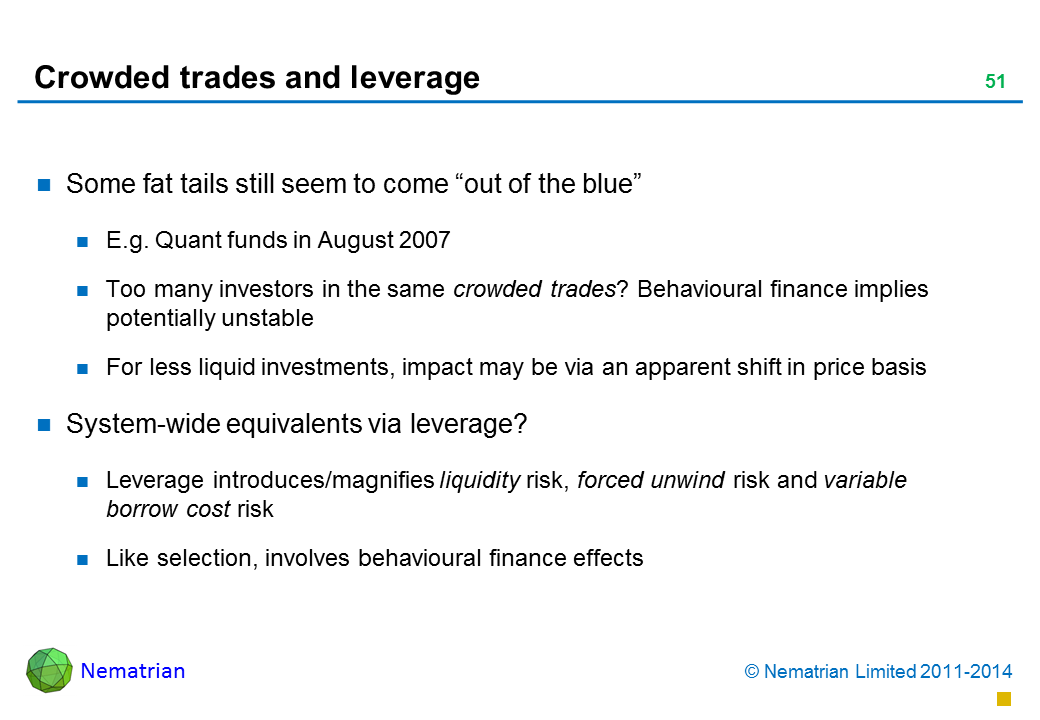 Crowded trades and leverage

51

Some fat tails still seem to come “out of the blue”

E.g. Quant funds in August 2007

Too many investors in the same crowded trades? Behavioural finance implies potentially unstable

For less liquid investments, impact may be via an apparent shift in price basis

System-wide equivalents via leverage?

Leverage introduces/magnifies liquidity risk, forced unwind risk and variable borrow cost risk

Like selection, involves behavioural finance effects

Nematrian

© Nematrian Limited 2011-2014